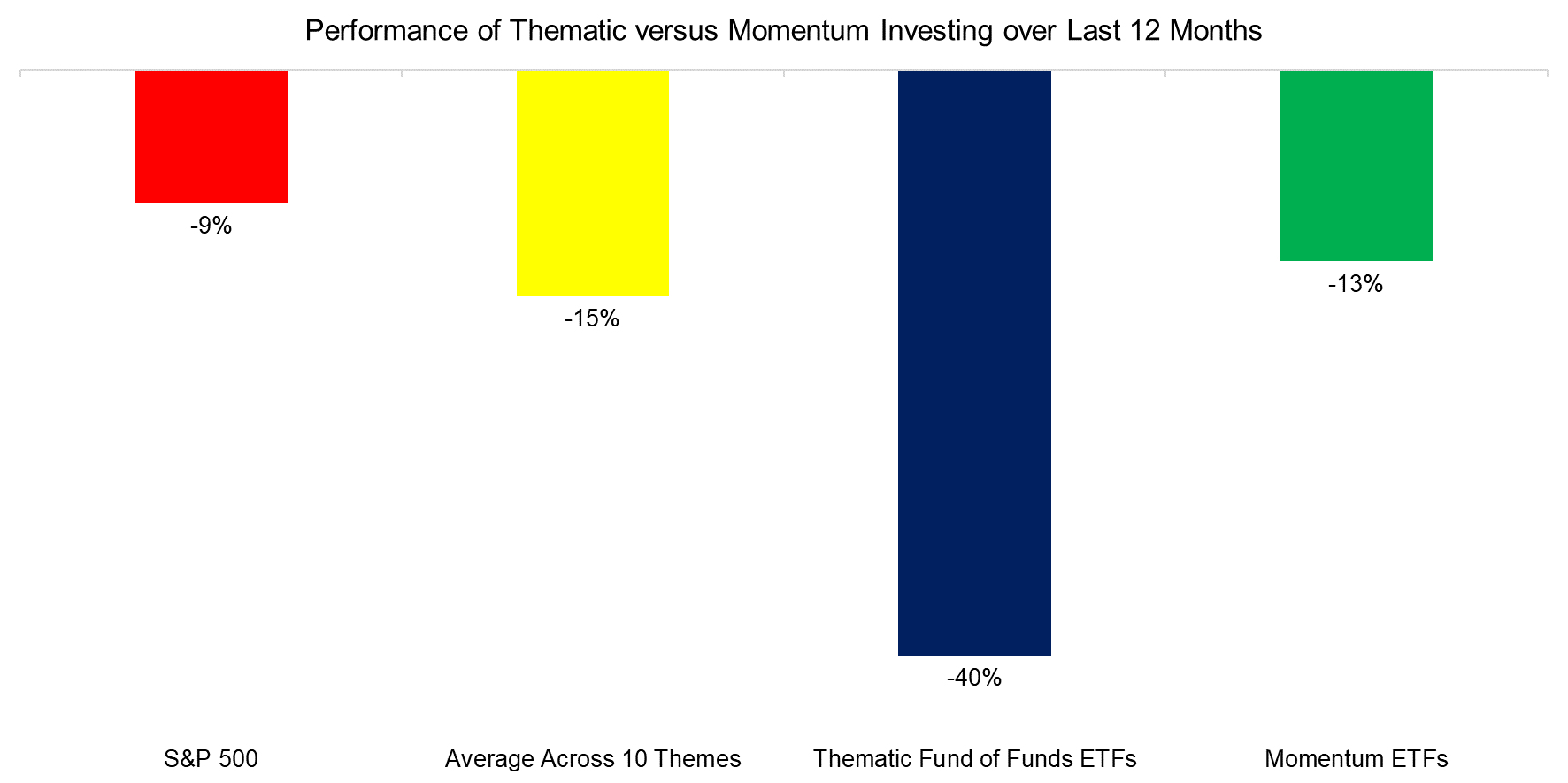 Performance of Thematic versus Momentum Investing over Last 12 Months

-9%

-15%

-40%

-13%

S&P 500

Average Across 10 Themes

Thematic Fund of Funds ETFs

Momentum ETFs